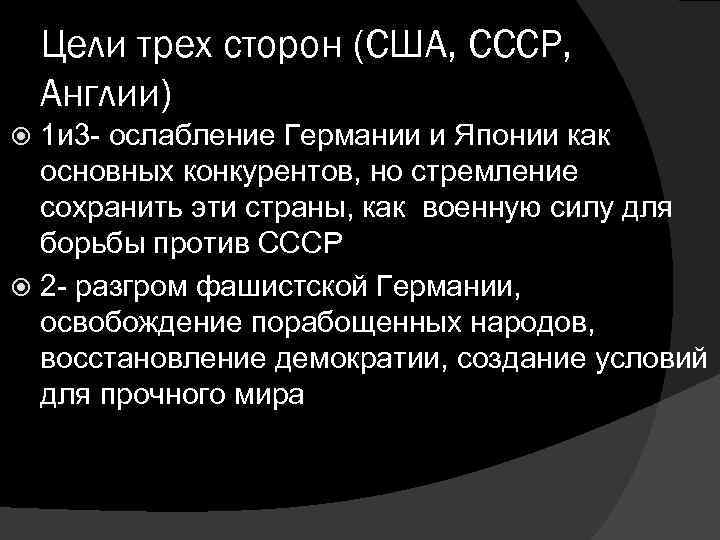 Цели трех сторон (США, СССР, Англии)

1и3- ослабление Германии и Японии как основных конкурентов, но стремление сохранить эти страны, как военную силу для борьбы против СССР

2- разгром фашистской Германии, освобождение порабощенных народов, восстановление демократии, создание условий для прочного мира